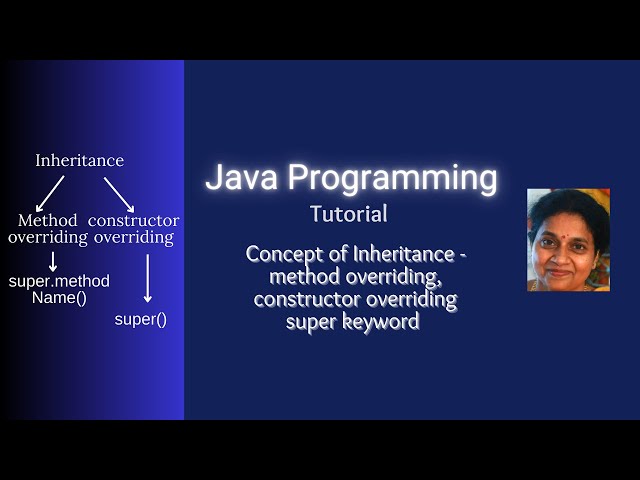 Inheritance

Method overriding

constructor overriding

super.method Name()

super()

Java Programming

Tutorial

Concept of Inheritance - method overriding, constructor overriding super keyword